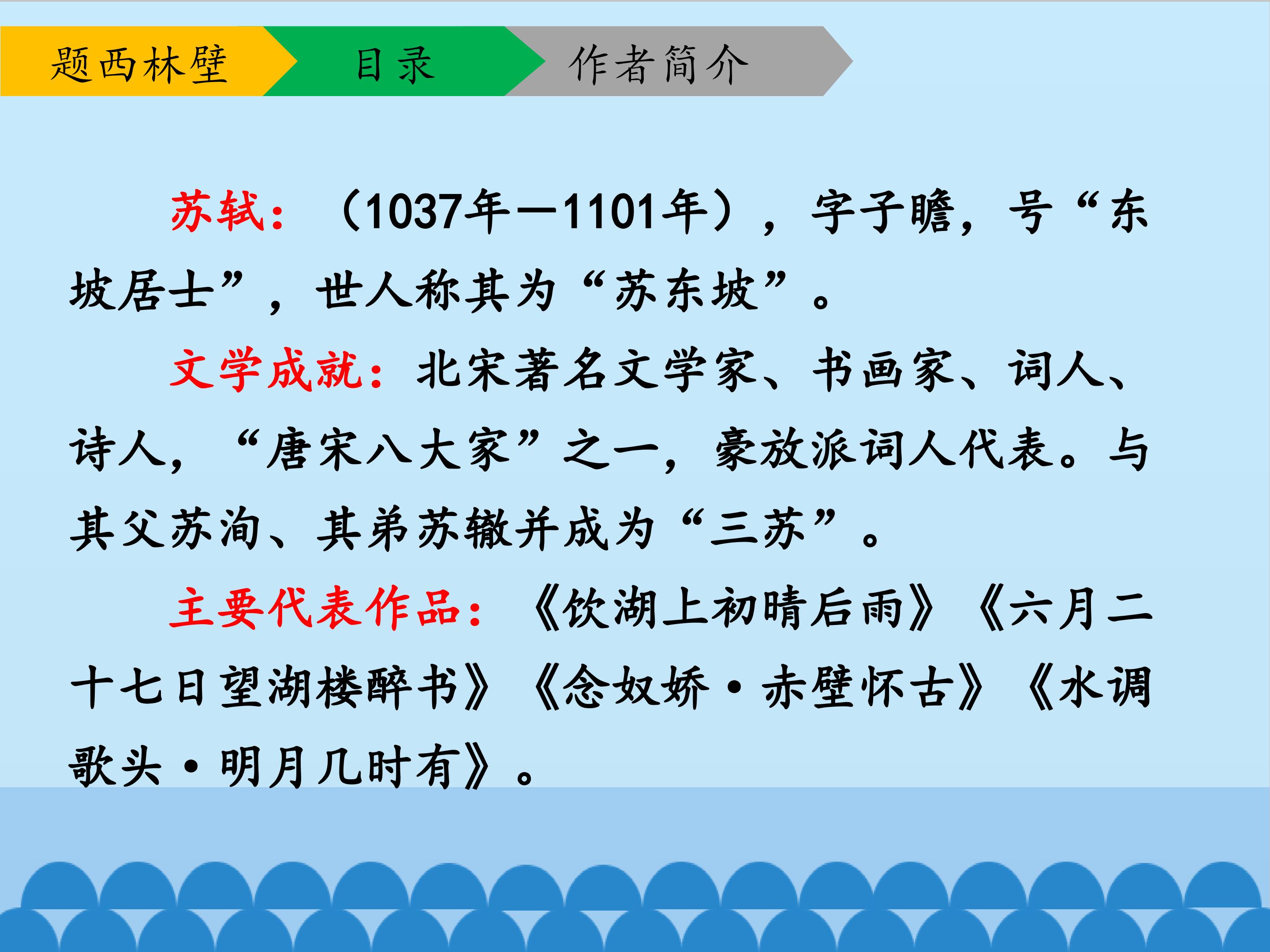 题西林壁 目录 作者简介

苏轼：（1037年—1101年），字子瞻，号“东坡居士”，世人称其为“苏东坡”。

文学成就：北宋著名文学家、书画家、词人、诗人，“唐宋八大家”之一，豪放派词人代表。与其父苏洵、其弟苏辙并成为“三苏”。

主要代表作品：《饮湖上初晴后雨》《六月二十七日望湖楼醉书》《念奴娇·赤壁怀古》《水调歌头·明月几时有》。